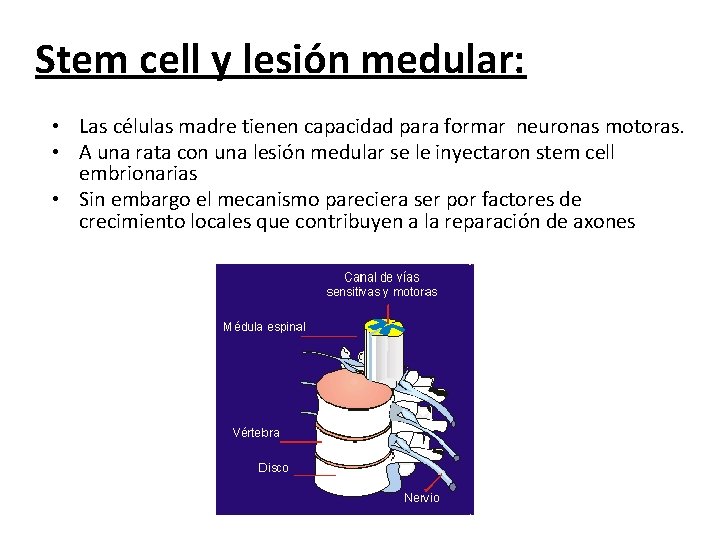 Stem cell y lesión medular:

• Las células madre tienen capacidad para formar neuronas motoras.
• A una rata con una lesión medular se le inyectaron stem cell embrionarias
• Sin embargo el mecanismo pareciera ser por factores de crecimiento locales que contribuyen a la reparación de axones

Canal de vías sensitivas y motoras
Médula espinal
Vértebra
Disco
Nervio